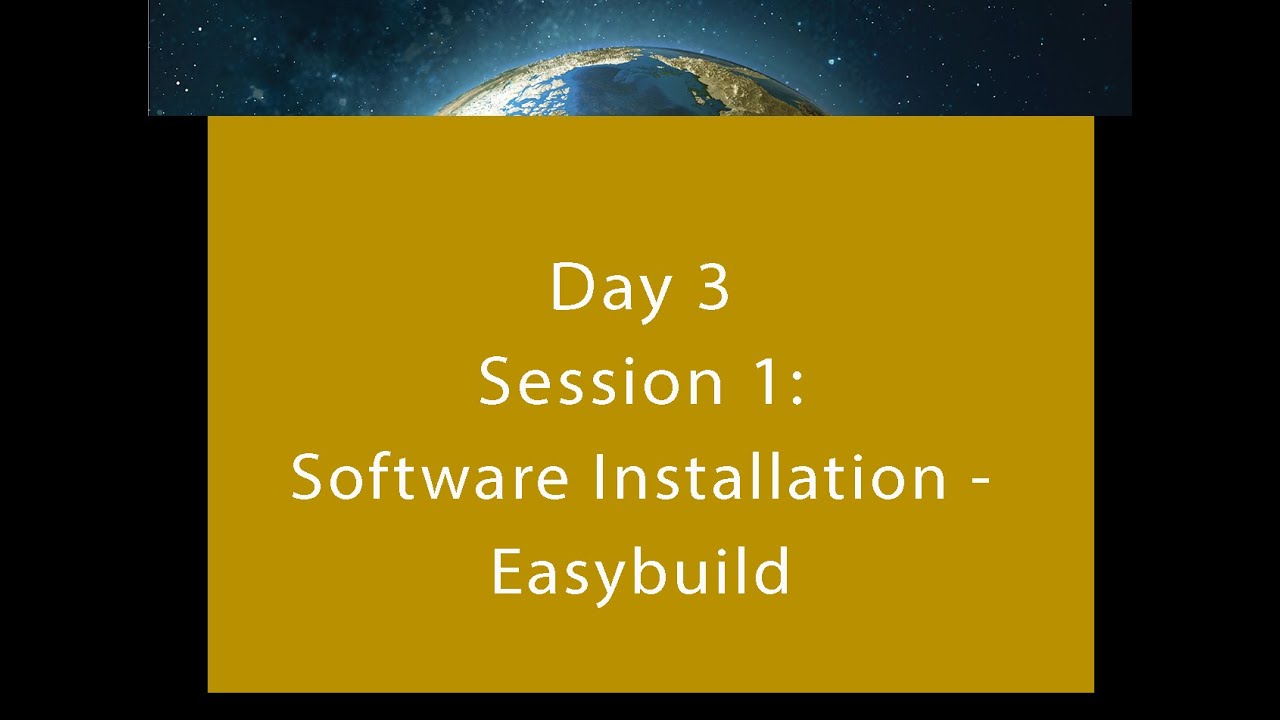 Day 3
Session 1:
Software Installation -
Easybuild